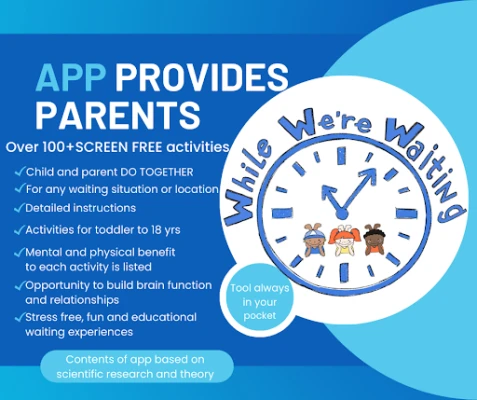 APP PROVIDES PARENTS

Over 100+SCREEN FREE activities

✓Child and parent DO TOGETHER
✓For any waiting situation or location
✓Detailed instructions
✓Activities for toddler to 18 yrs
✓Mental and physical benefit to each activity is listed
✓Opportunity to build brain function and relationships
✓Stress free, fun and educational waiting experiences

Contents of app based on scientific research and theory

While We're Waiting

Tool always in your pocket